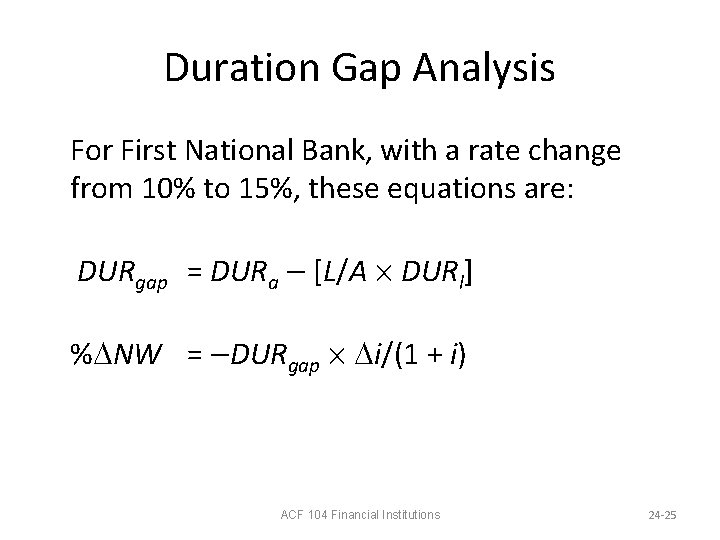 Duration Gap Analysis

For First National Bank, with a rate change from 10% to 15%, these equations are:

$DUR_{gap} = DUR_a - [L/A \times DUR_l]$

$\%\Delta NW = -DUR_{gap} \times \Delta i/(1 + i)$

ACF 104 Financial Institutions

24-25